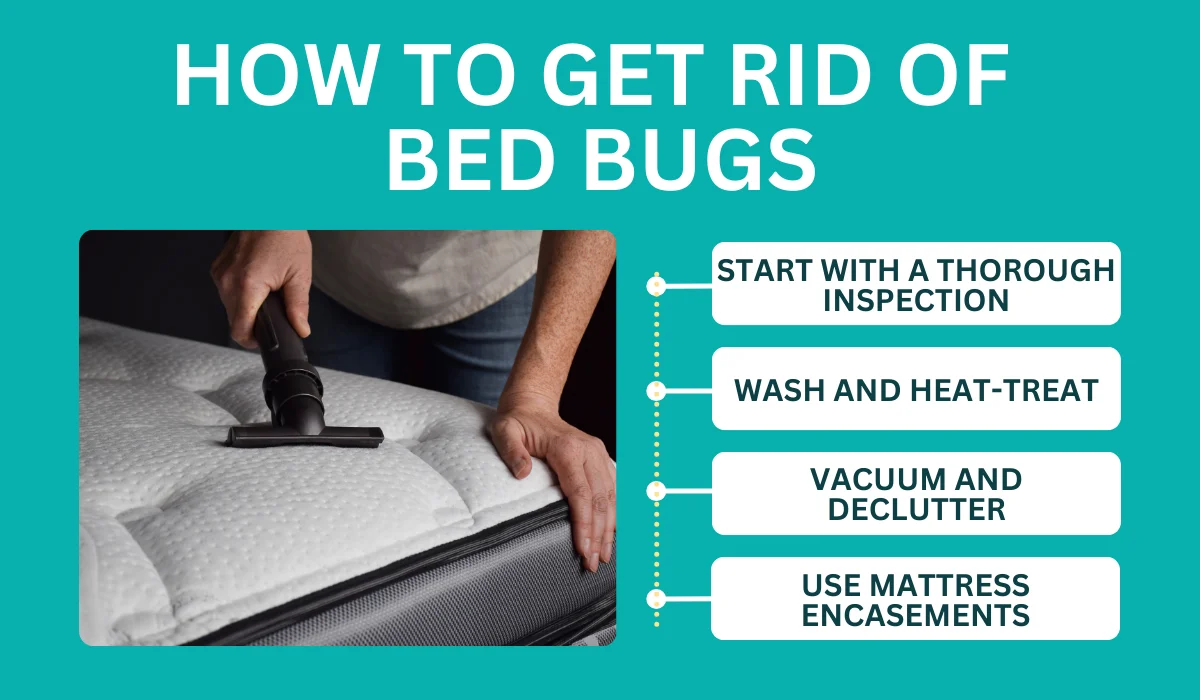 HOW TO GET RID OF BED BUGS

START WITH A THOROUGH INSPECTION

WASH AND HEAT-TREAT

VACUUM AND DECLUTTER

USE MATTRESS ENCASEMENTS